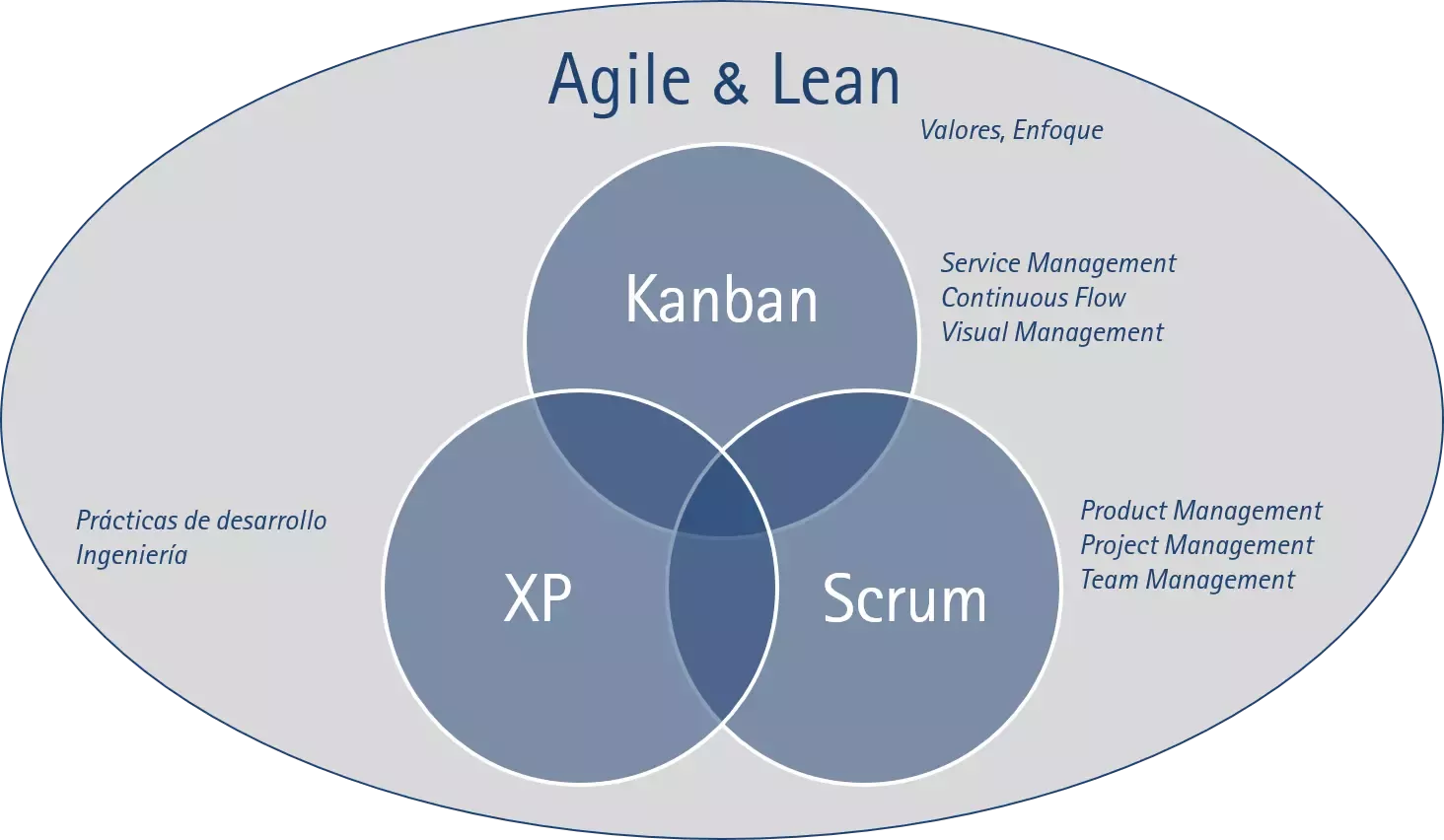 Agile & Lean

Valores, Enfoque

Kanban

Service Management
Continuous Flow
Visual Management

Prácticas de desarrollo
Ingeniería

XP

Scrum

Product Management
Project Management
Team Management